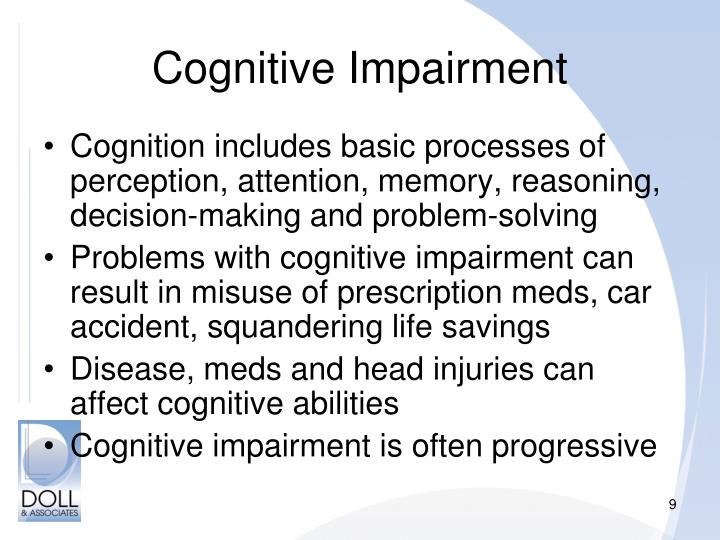 Cognitive Impairment

• Cognition includes basic processes of perception, attention, memory, reasoning, decision-making and problem-solving
• Problems with cognitive impairment can result in misuse of prescription meds, car accident, squandering life savings
• Disease, meds and head injuries can affect cognitive abilities
• Cognitive impairment is often progressive

DOLL & ASSOCIATES

9